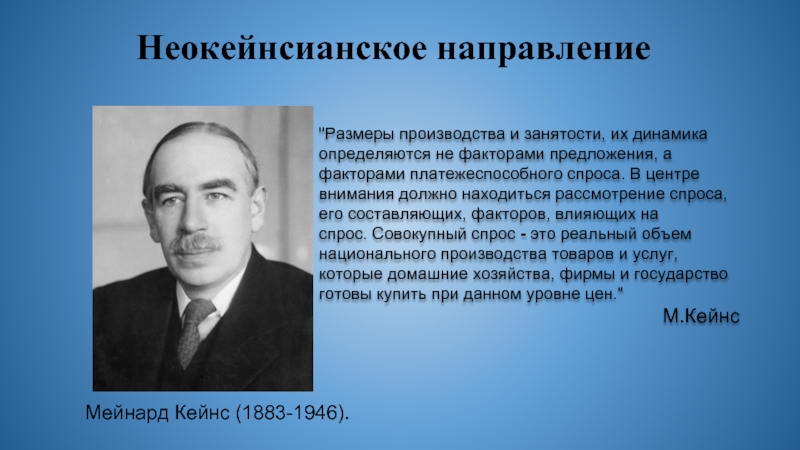 Неокейнсианское направление

"Размеры производства и занятости, их динамика определяются не факторами предложения, а факторами платежеспособного спроса. В центре внимания должно находиться рассмотрение спроса, его составляющих, факторов, влияющих на спрос. Совокупный спрос - это реальный объем национального производства товаров и услуг, которые домашние хозяйства, фирмы и государство готовы купить при данном уровне цен."

М.Кейнс

Мейнард Кейнс (1883-1946).